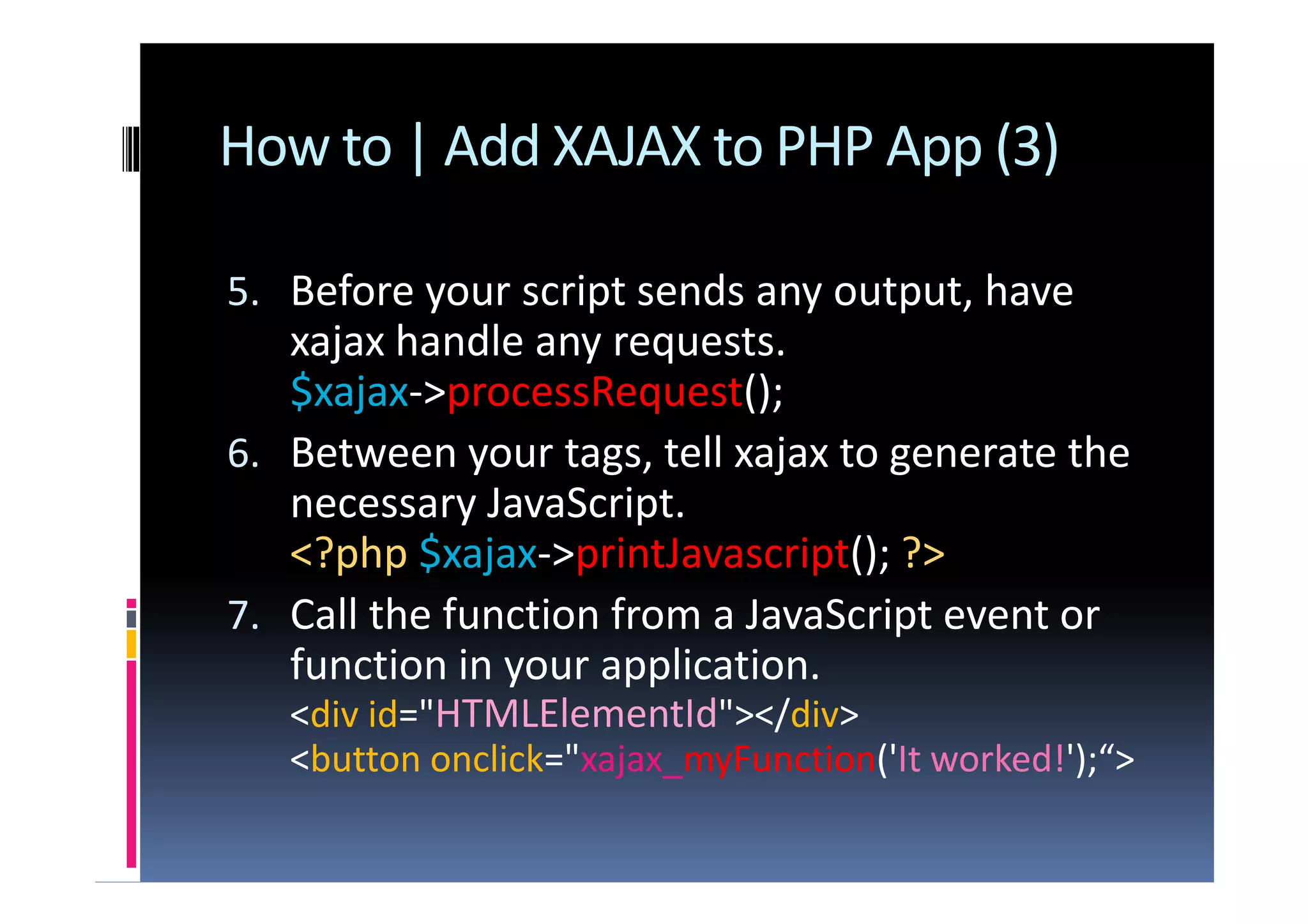 How to | Add XAJAX to PHP App (3)

5. Before your script sends any output, have xajax handle any requests.
$xajax->processRequest();

6. Between your tags, tell xajax to generate the necessary JavaScript.
<?php $xajax->printJavascript(); ?>

7. Call the function from a JavaScript event or function in your application.
<div id="HTMLElementId"></div>
<button onclick="xajax_myFunction('It worked!');“>